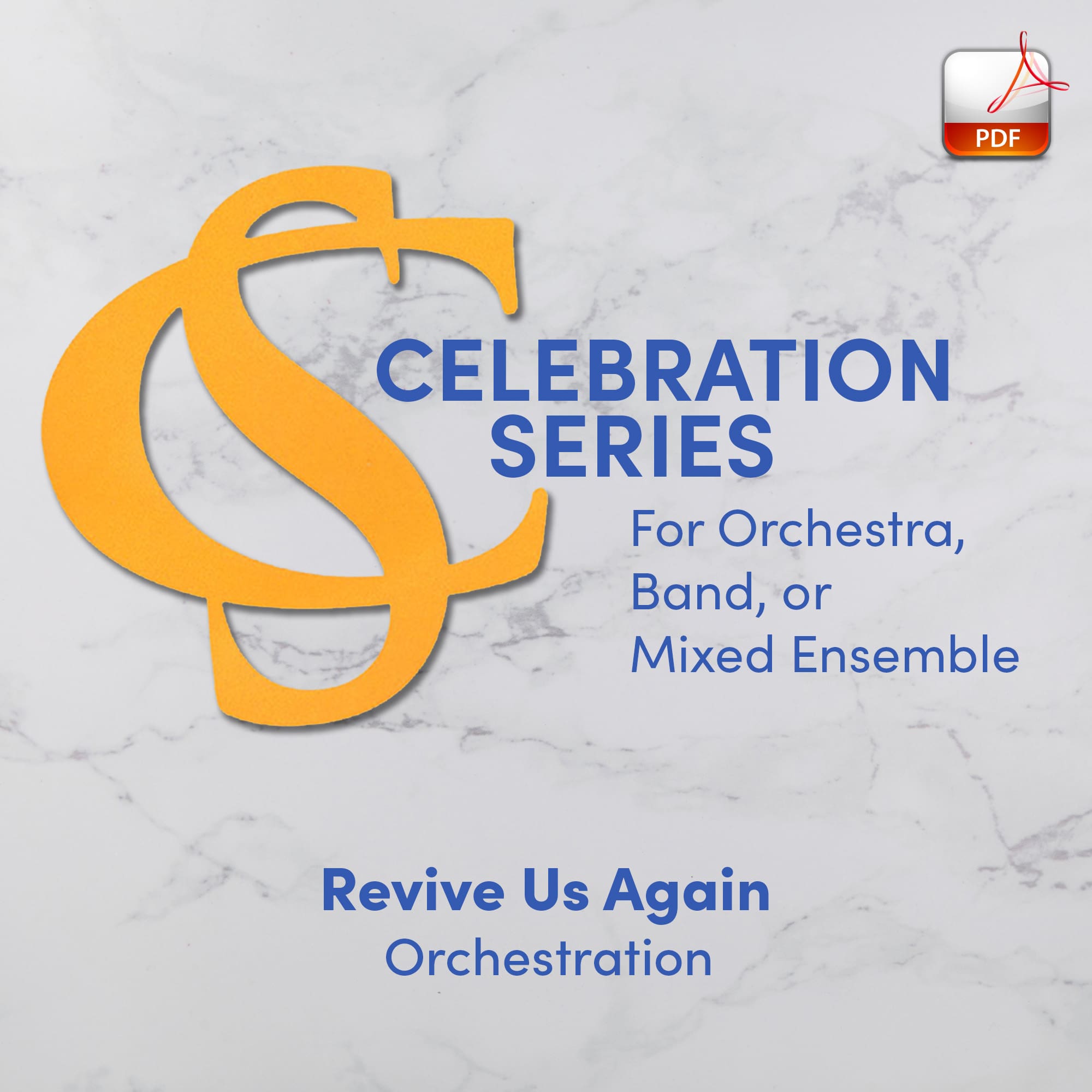 PDF

CS

CELEBRATION SERIES

For Orchestra, Band, or Mixed Ensemble

Revive Us Again
Orchestration